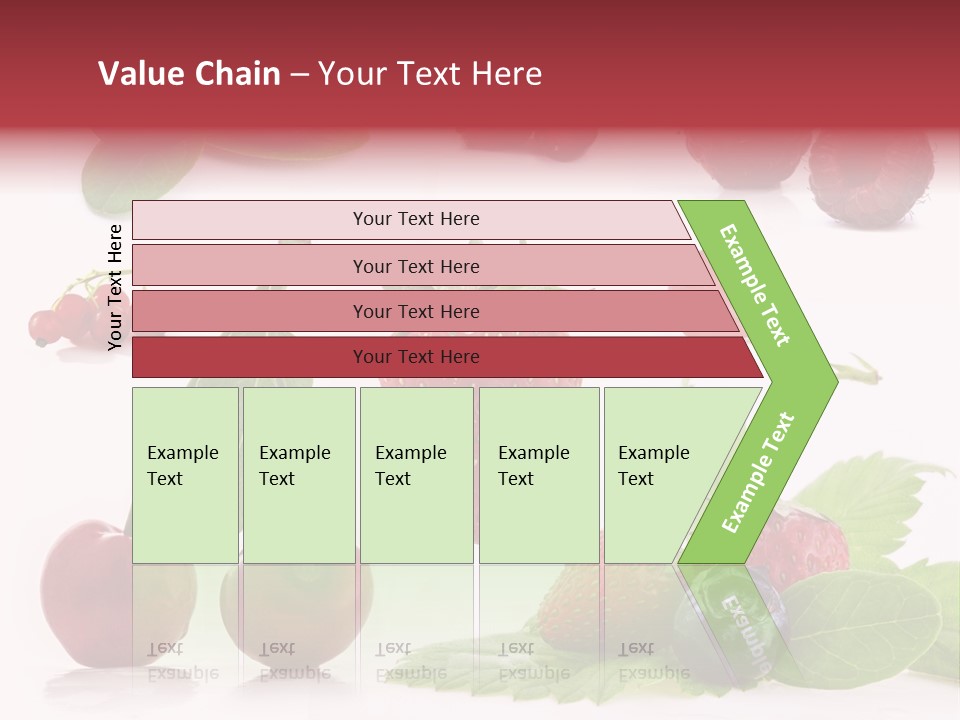 Value Chain – Your Text Here

Your Text Here

Your Text Here

Your Text Here

Your Text Here

Your Text Here

Example Text

Example Text

Example Text

Example Text

Example Text

Example Text

Example Text